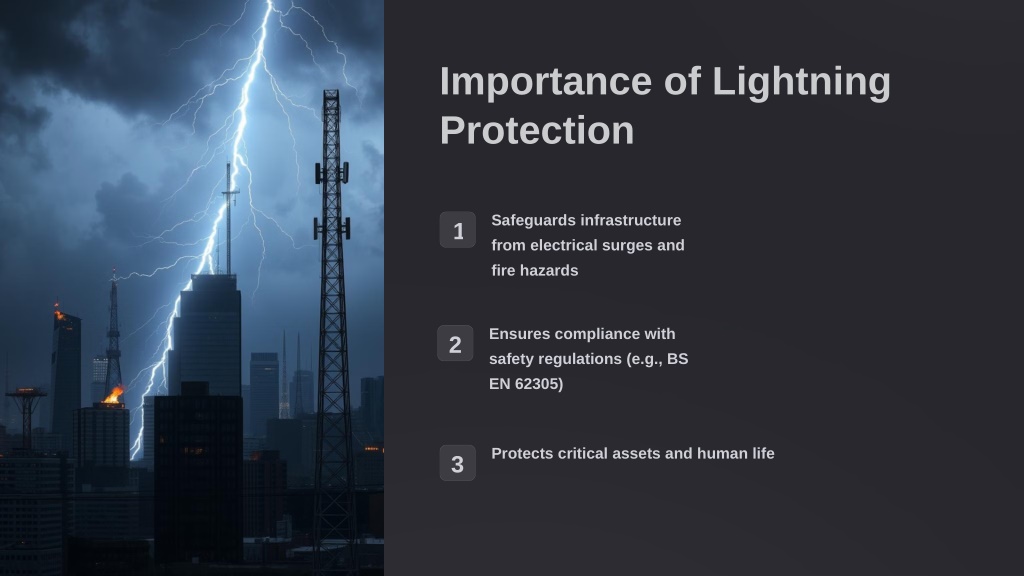 Importance of Lightning Protection

1

Safeguards infrastructure from electrical surges and fire hazards

2

Ensures compliance with safety regulations (e.g., BS EN 62305)

3

Protects critical assets and human life